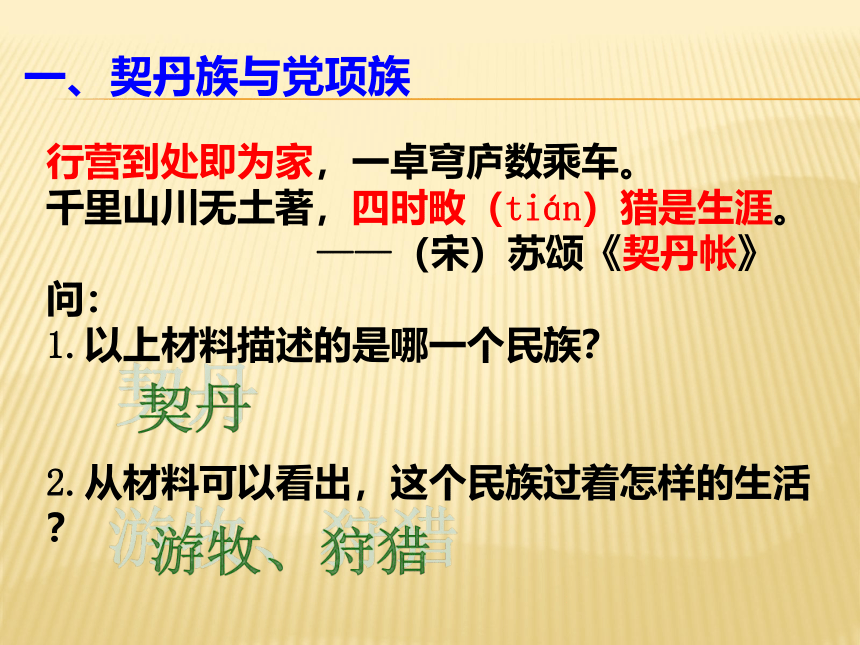 一、契丹族与党项族

行营到处即为家，一卓穹庐数乘车。
千里山川无土著，四时畋（tián）猎是生涯。
——（宋）苏颂《契丹帐》

问：
1. 以上材料描述的是哪一个民族？

契丹

2. 从材料可以看出，这个民族过着怎样的生活？

游牧、狩猎